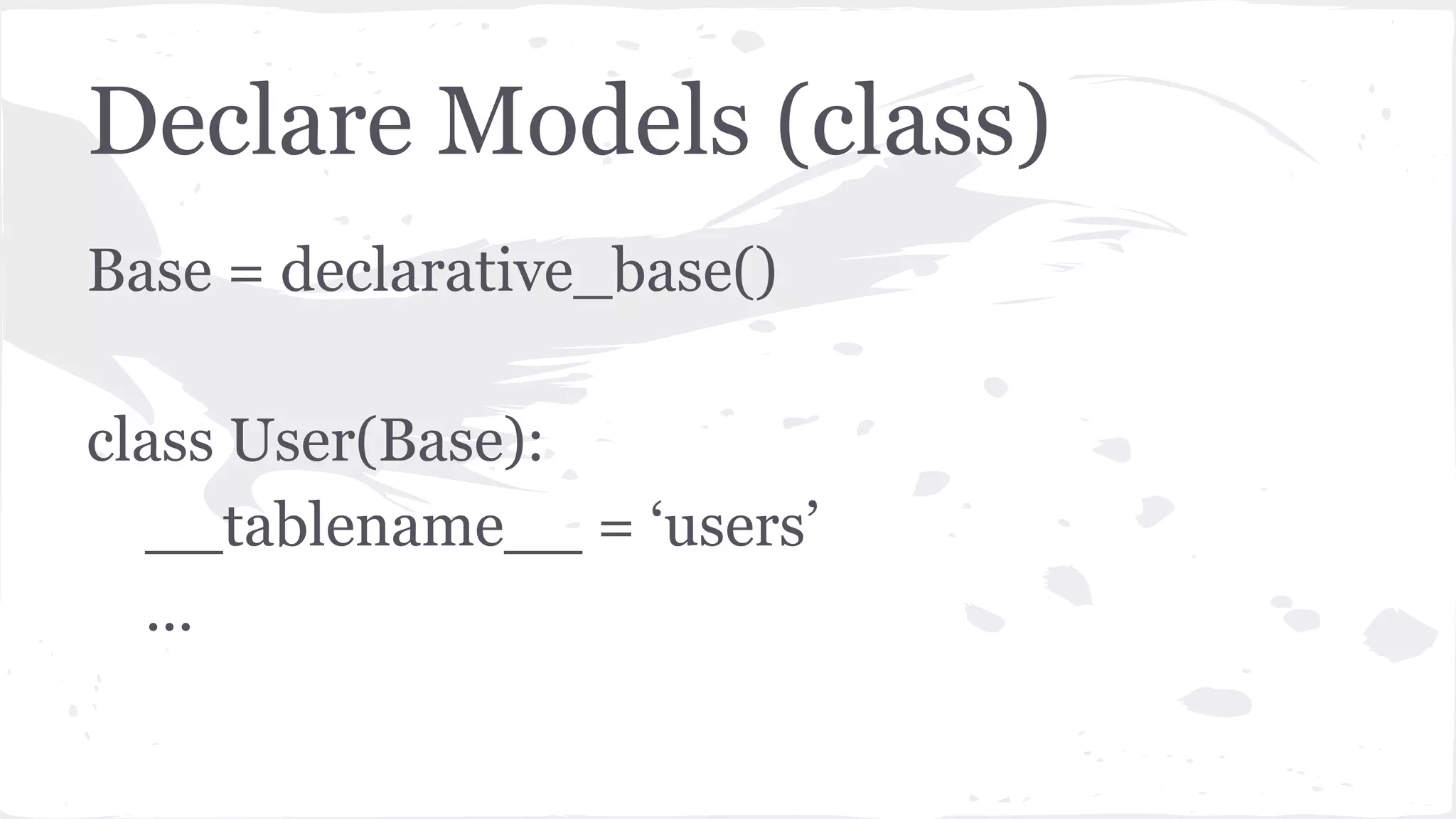 Declare Models (class)

Base = declarative_base()

class User(Base):
    __tablename__ = ‘users’
    …